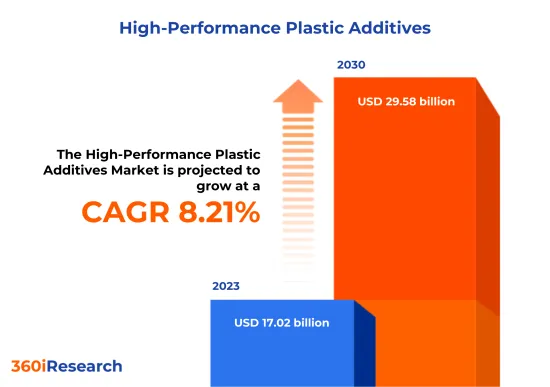 High-Performance Plastic Additives

2030

USD 29.58 billion

The High-Performance Plastic Additives Market is projected to grow at a

CAGR 8.21%

2023

USD 17.02 billion

360iResearch